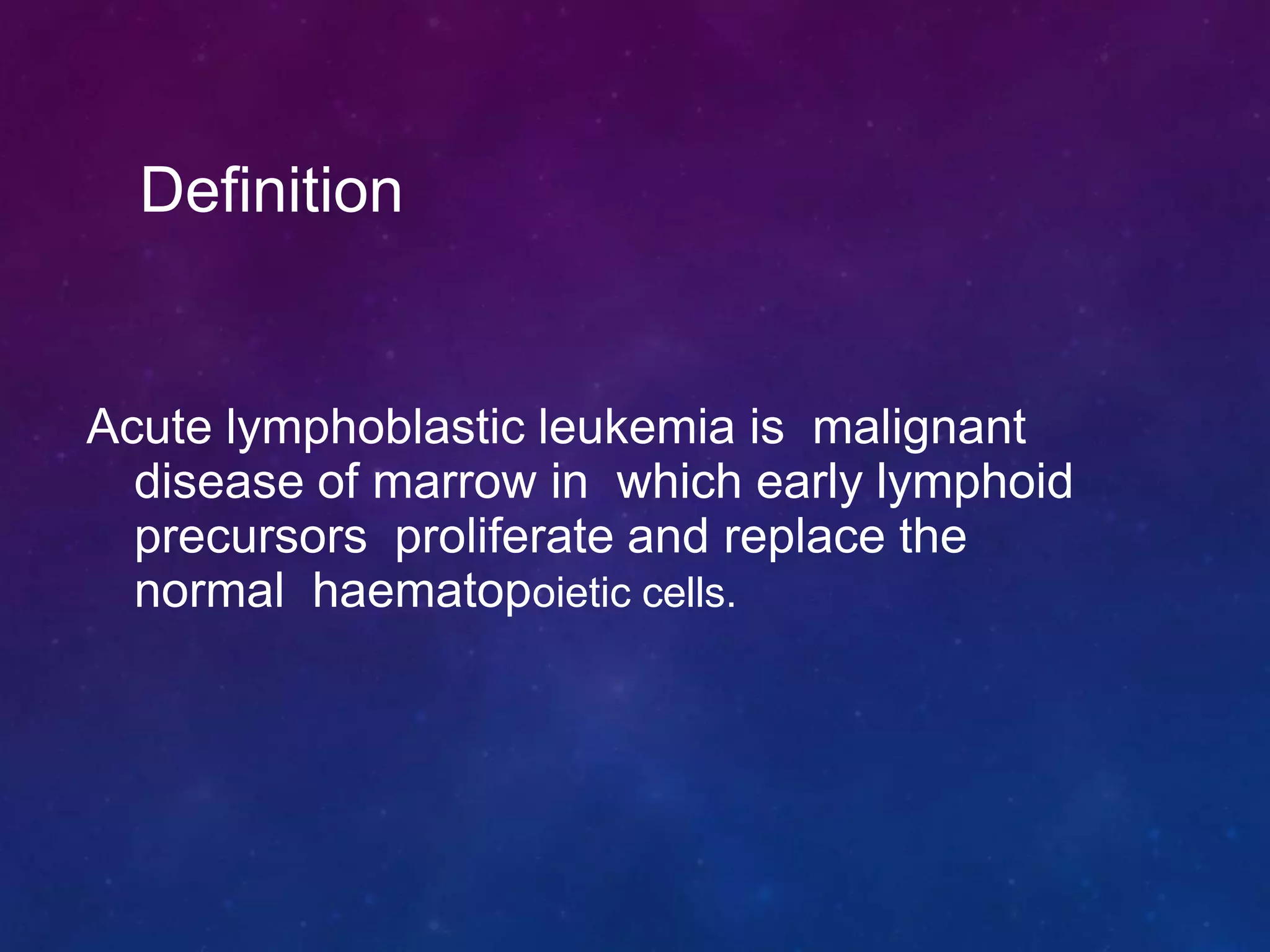 Definition

Acute lymphoblastic leukemia is malignant disease of marrow in which early lymphoid precursors proliferate and replace the normal haematopoietic cells.